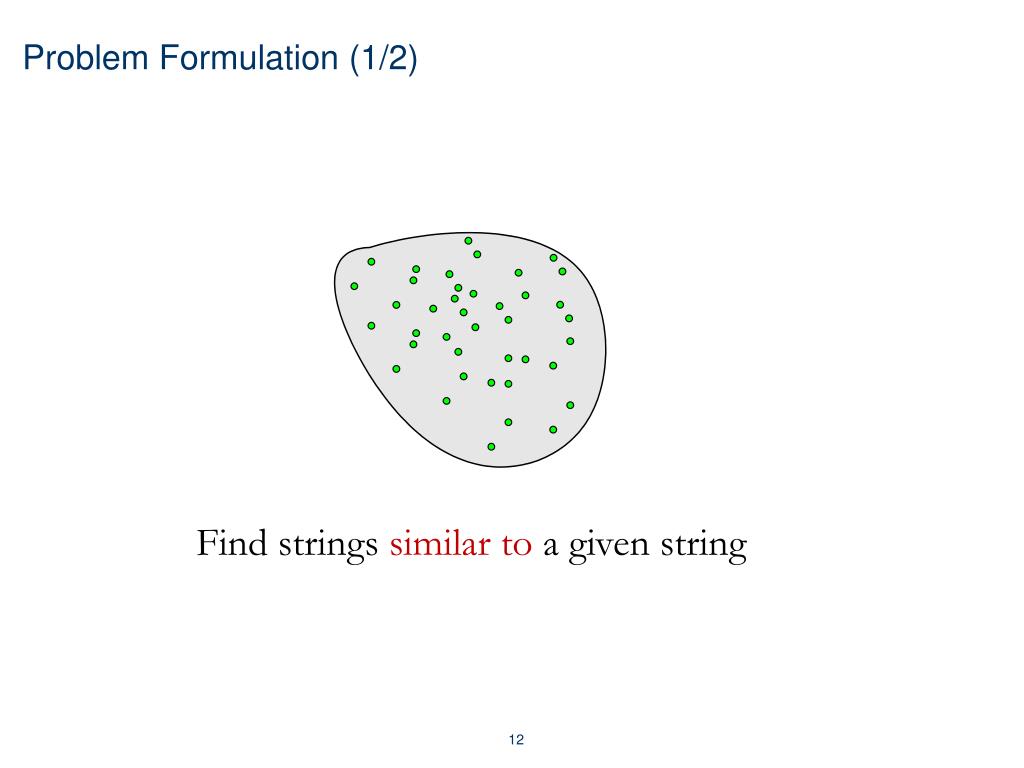 Problem Formulation (1/2)

Find strings similar to a given string

12